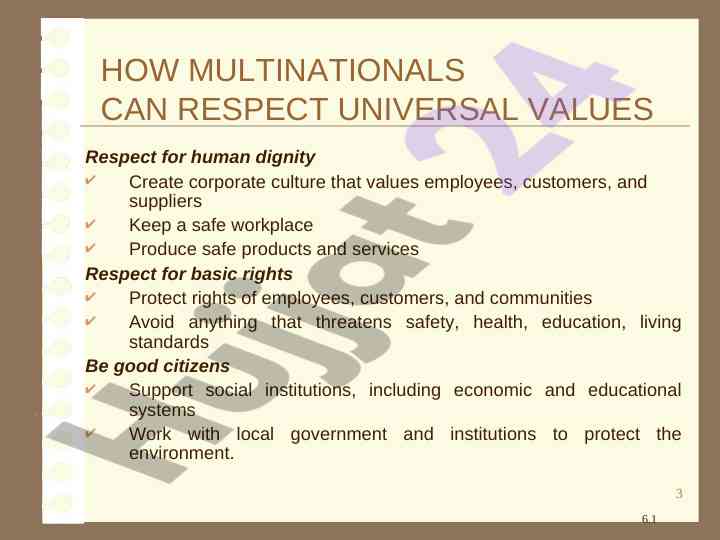 HOW MULTINATIONALS CAN RESPECT UNIVERSAL VALUES

Respect for human dignity
✔ Create corporate culture that values employees, customers, and suppliers
✔ Keep a safe workplace
✔ Produce safe products and services

Respect for basic rights
✔ Protect rights of employees, customers, and communities
✔ Avoid anything that threatens safety, health, education, living standards

Be good citizens
✔ Support social institutions, including economic and educational systems
✔ Work with local government and institutions to protect the environment.

Hujjat24

3

6.1